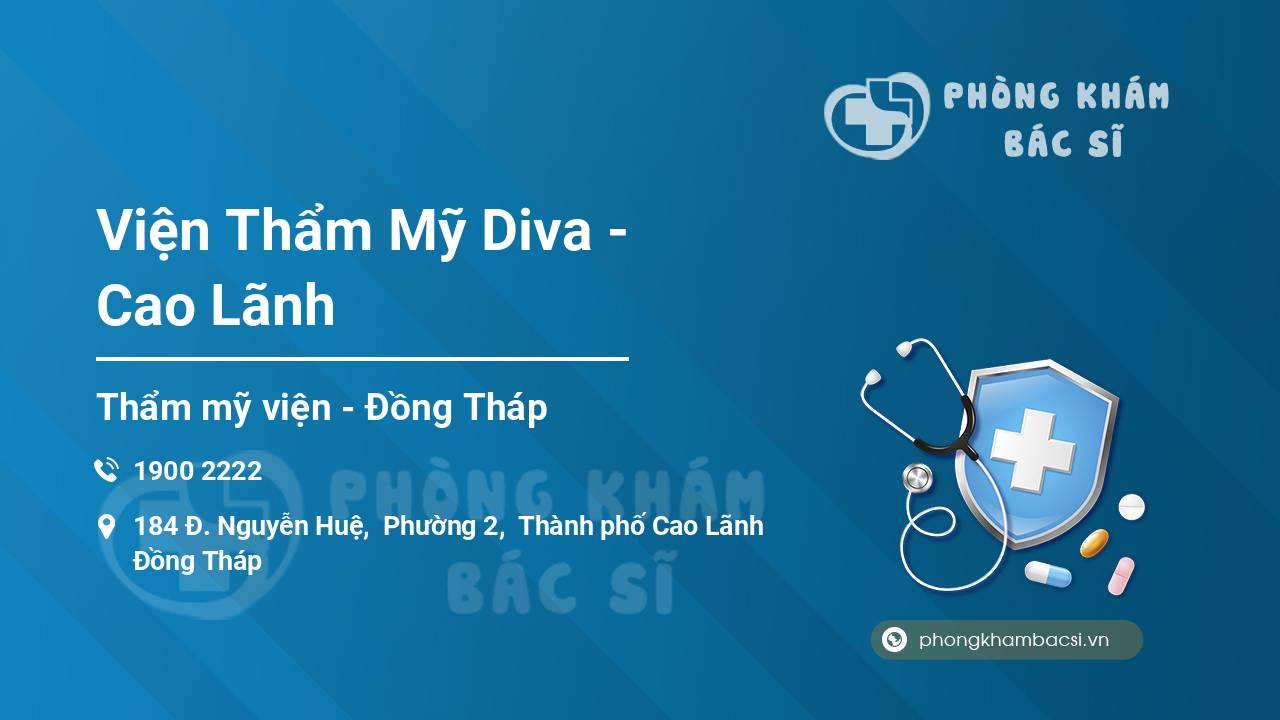 PHÒNG KHÁM
BÁC SĨ

Viện Thẩm Mỹ Diva - Cao Lãnh

Thẩm mỹ viện - Đồng Tháp

1900 2222

184 Đ. Nguyễn Huệ, Phường 2, Thành phố Cao Lãnh Đồng Tháp

PHÒNG KHÁM
BÁC SĨ

phongkhambacsi.vn